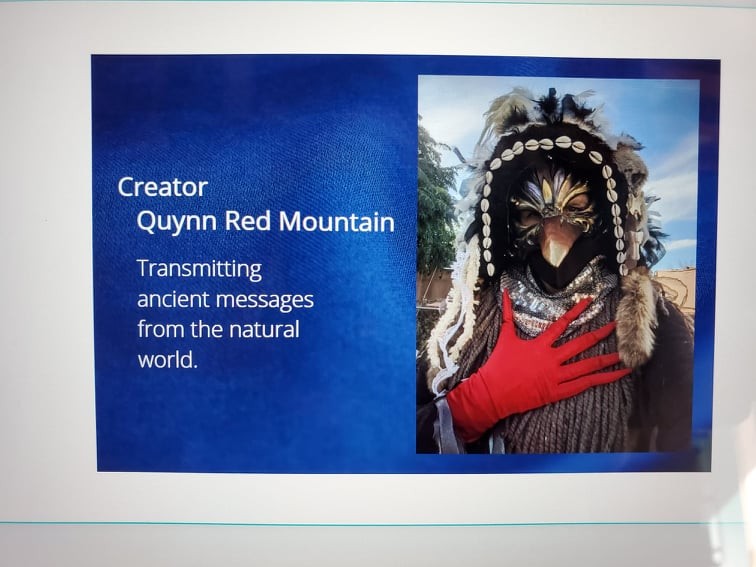 Creator
Quynn Red Mountain

Transmitting ancient messages from the natural world.